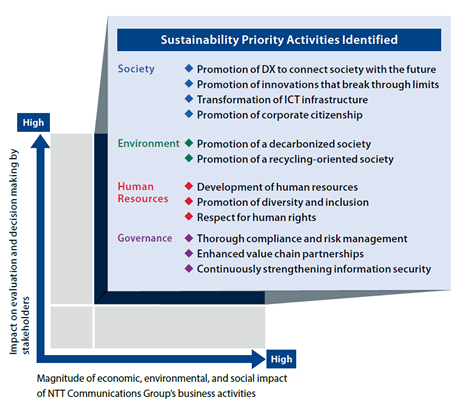 Sustainability Priority Activities Identified

Society
◆ Promotion of DX to connect society with the future
◆ Promotion of innovations that break through limits
◆ Transformation of ICT infrastructure
◆ Promotion of corporate citizenship

Environment
◆ Promotion of a decarbonized society
◆ Promotion of a recycling-oriented society

Human Resources
◆ Development of human resources
◆ Promotion of diversity and inclusion
◆ Respect for human rights

Governance
◆ Thorough compliance and risk management
◆ Enhanced value chain partnerships
◆ Continuously strengthening information security

High

Impact on evaluation and decision making by stakeholders

High

Magnitude of economic, environmental, and social impact of NTT Communications Group's business activities